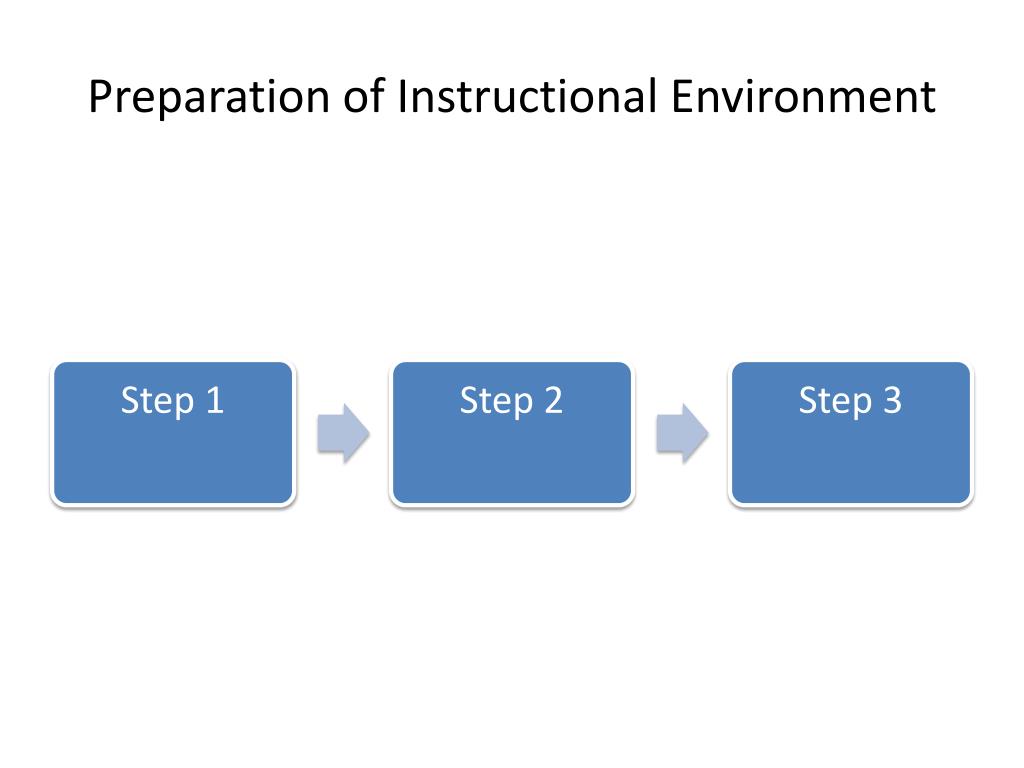 Preparation of Instructional Environment

Step 1

Step 2

Step 3